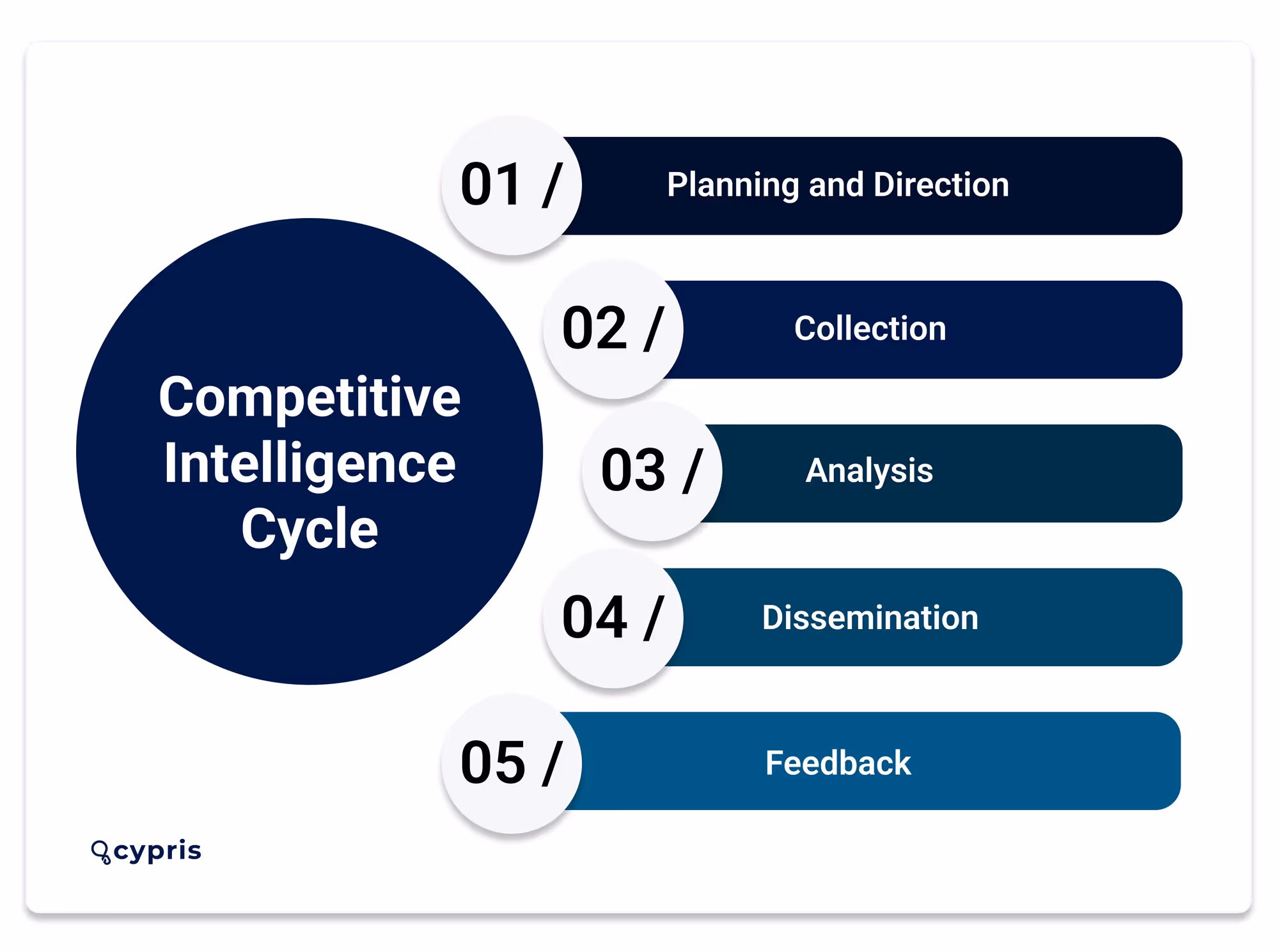 Competitive Intelligence Cycle

01 / Planning and Direction

02 / Collection

03 / Analysis

04 / Dissemination

05 / Feedback

cypris